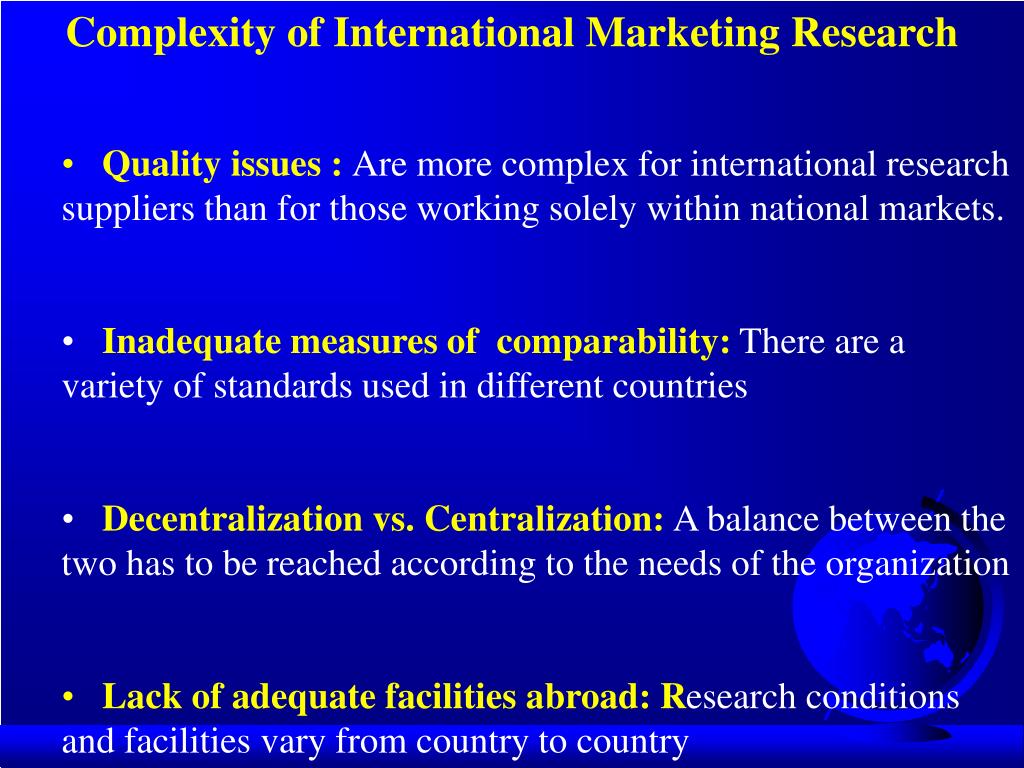 Complexity of International Marketing Research

• Quality issues : Are more complex for international research suppliers than for those working solely within national markets.

• Inadequate measures of comparability: There are a variety of standards used in different countries

• Decentralization vs. Centralization: A balance between the two has to be reached according to the needs of the organization

• Lack of adequate facilities abroad: Research conditions and facilities vary from country to country